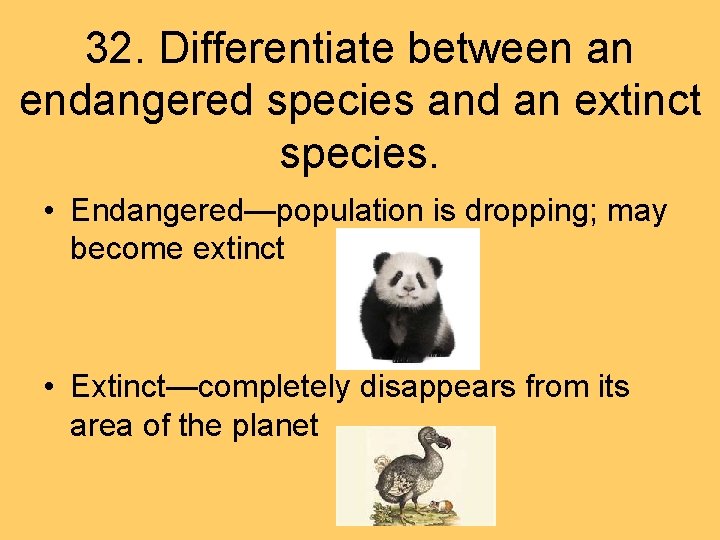 32. Differentiate between an endangered species and an extinct species.

• Endangered—population is dropping; may become extinct

• Extinct—completely disappears from its area of the planet